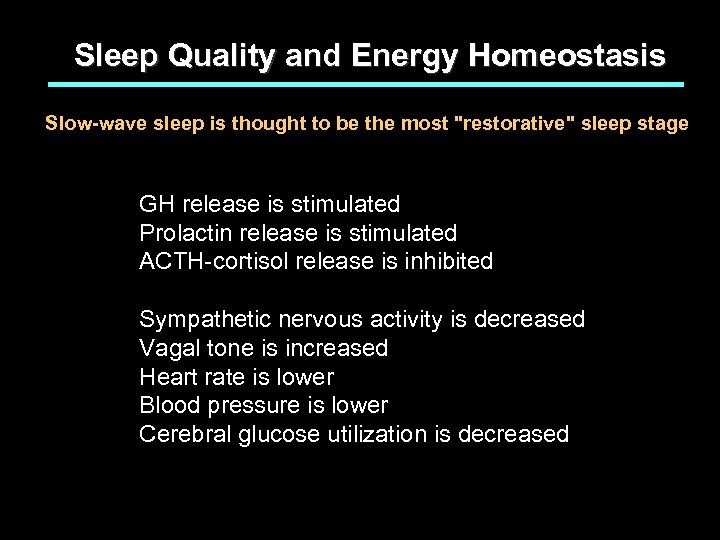 Sleep Quality and Energy Homeostasis

Slow-wave sleep is thought to be the most "restorative" sleep stage

GH release is stimulated
Prolactin release is stimulated
ACTH-cortisol release is inhibited

Sympathetic nervous activity is decreased
Vagal tone is increased
Heart rate is lower
Blood pressure is lower
Cerebral glucose utilization is decreased